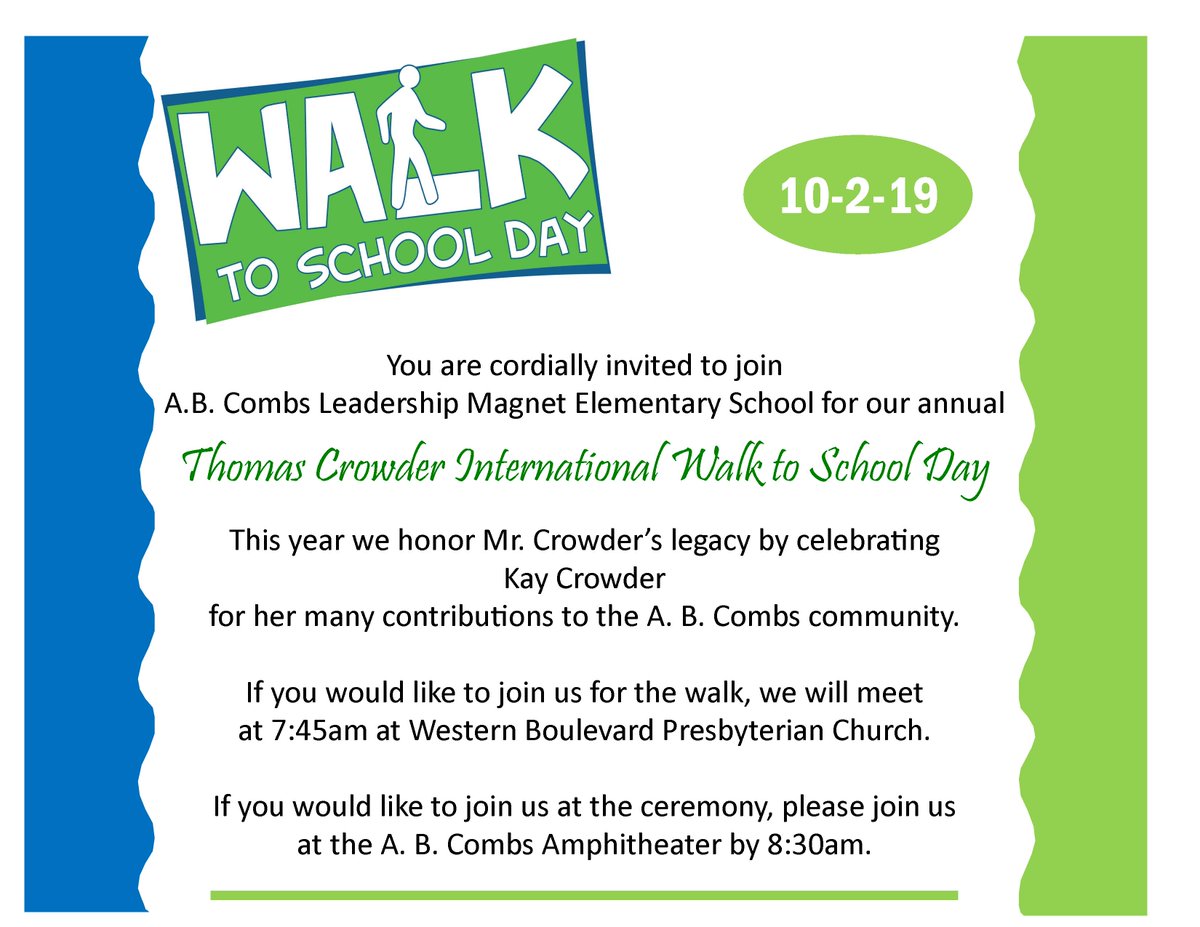 WALK TO SCHOOL DAY

10-2-19

You are cordially invited to join A.B. Combs Leadership Magnet Elementary School for our annual

Thomas Crowder International Walk to School Day

This year we honor Mr. Crowder's legacy by celebrating Kay Crowder for her many contributions to the A. B. Combs community.

If you would like to join us for the walk, we will meet at 7:45am at Western Boulevard Presbyterian Church.

If you would like to join us at the ceremony, please join us at the A. B. Combs Amphitheater by 8:30am.